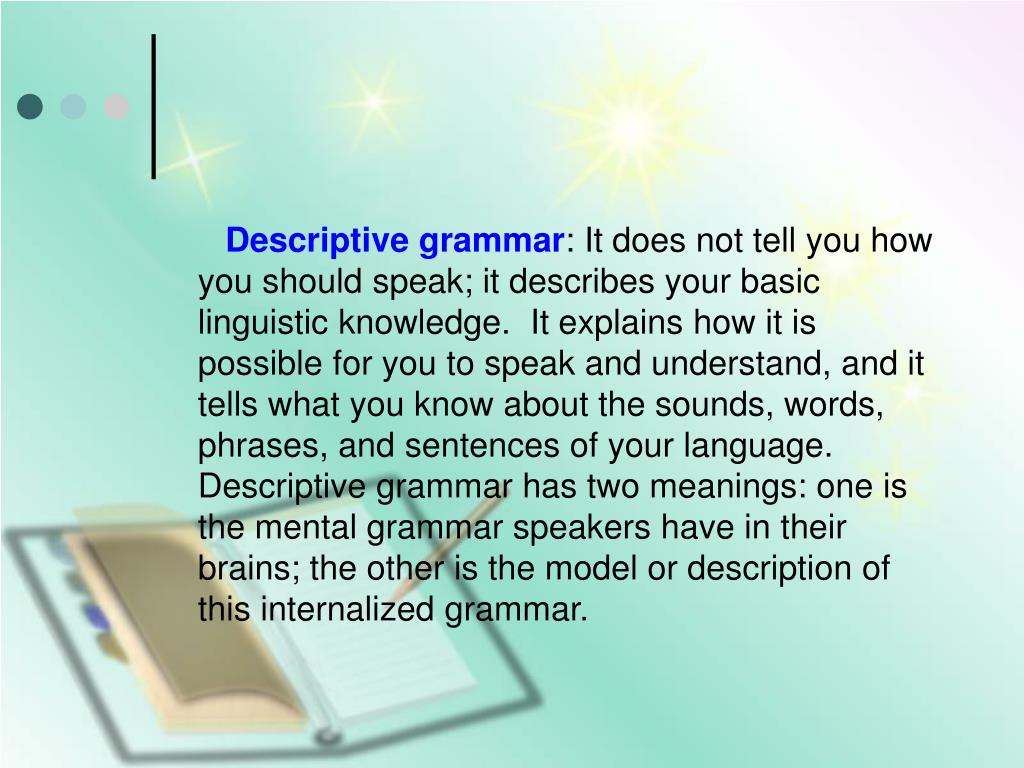 Descriptive grammar: It does not tell you how you should speak; it describes your basic linguistic knowledge. It explains how it is possible for you to speak and understand, and it tells what you know about the sounds, words, phrases, and sentences of your language. Descriptive grammar has two meanings: one is the mental grammar speakers have in their brains; the other is the model or description of this internalized grammar.